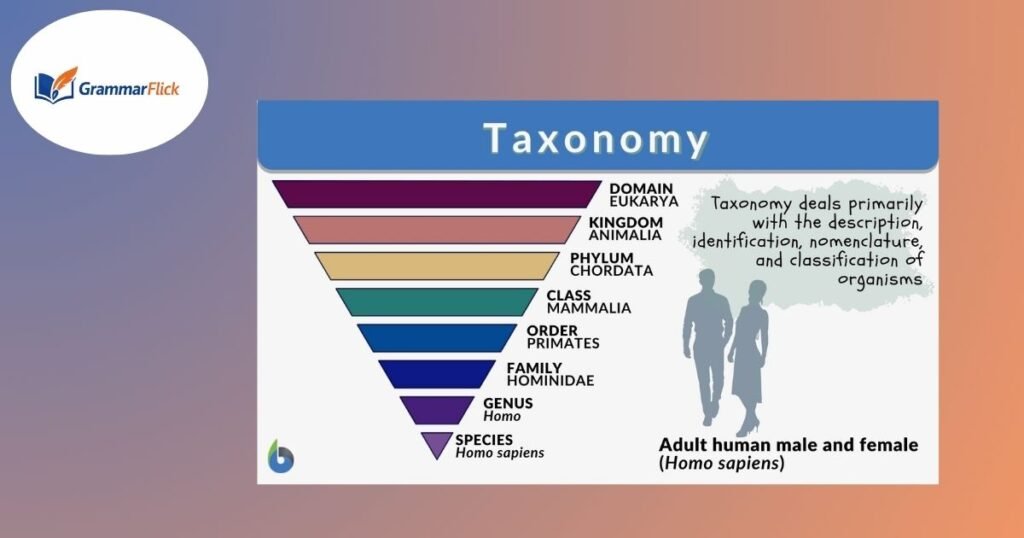 GrammarFlick

Taxonomy

DOMAIN
EUKARYA

KINGDOM
ANIMALIA

PHYLUM
CHORDATA

CLASS
MAMMALIA

ORDER
PRIMATES

FAMILY
HOMINIDAE

GENUS
Homo

SPECIES
Homo sapiens

Taxonomy deals primarily with the description, identification, nomenclature, and classification of organisms

Adult human male and female
(Homo sapiens)